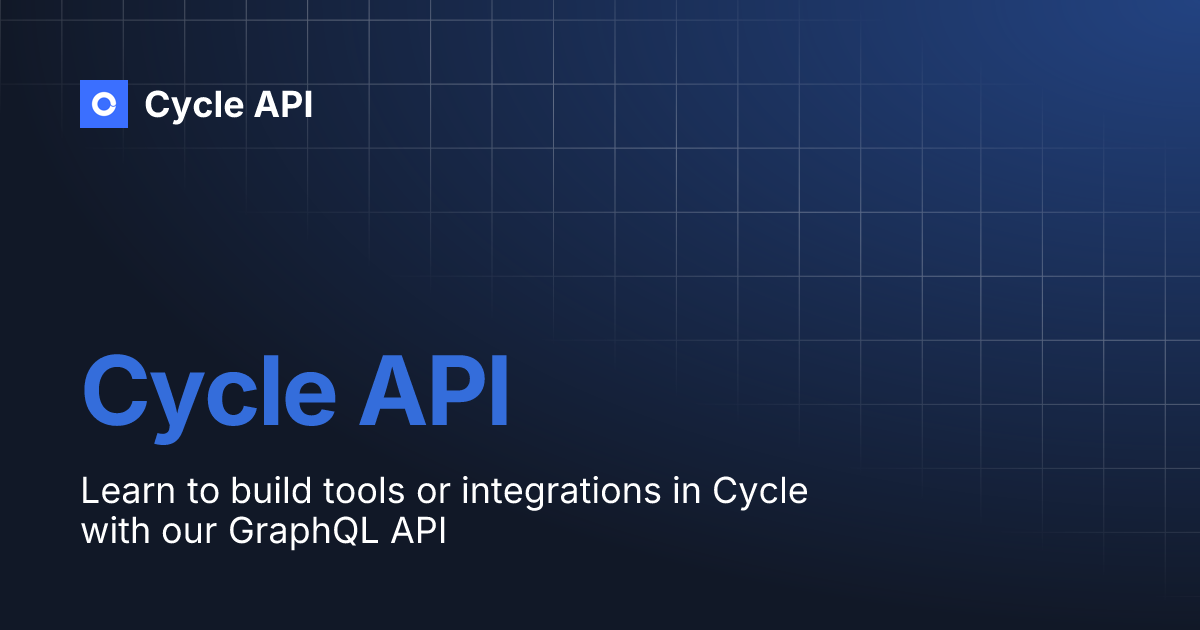 Cycle API

Cycle API

Learn to build tools or integrations in Cycle with our GraphQL API